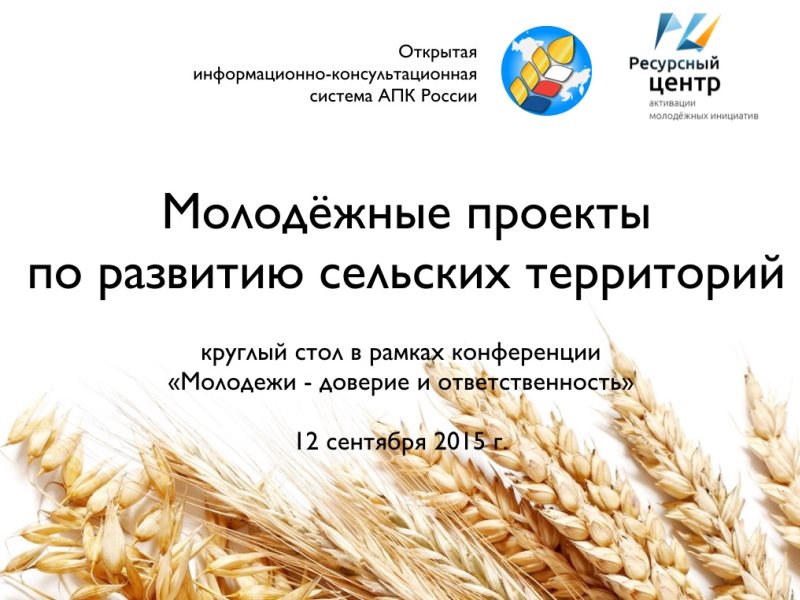 Открытая информационно-консультационная система АПК России

Ресурсный центр активации молодёжных инициатив

Молодёжные проекты по развитию сельских территорий

круглый стол в рамках конференции «Молодежи - доверие и ответственность»

12 сентября 2015 г.